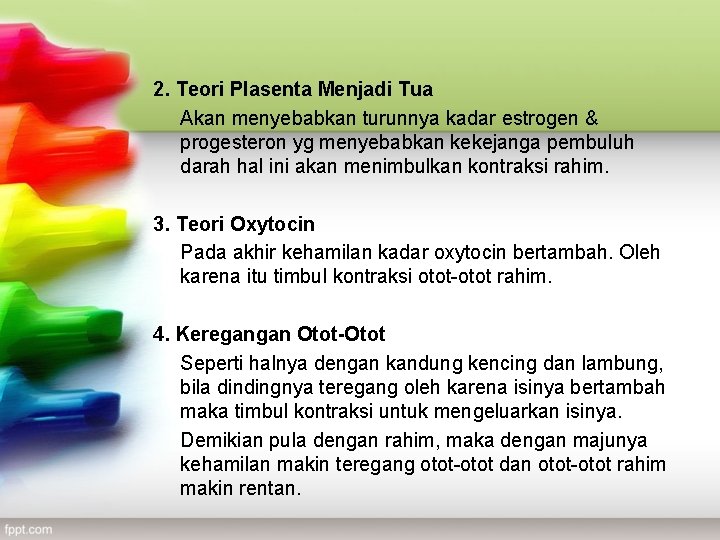 2. Teori Plasenta Menjadi Tua

Akan menyebabkan turunnya kadar estrogen & progesteron yg menyebabkan kekejanga pembuluh darah hal ini akan menimbulkan kontraksi rahim.

3. Teori Oxytocin

Pada akhir kehamilan kadar oxytocin bertambah. Oleh karena itu timbul kontraksi otot-otot rahim.

4. Keregangan Otot-Otot

Seperti halnya dengan kandung kencing dan lambung, bila dindingnya teregang oleh karena isinya bertambah maka timbul kontraksi untuk mengeluarkan isinya.

Demikian pula dengan rahim, maka dengan majunya kehamilan makin teregang otot-otot dan otot-otot rahim makin rentan.

fppt.com